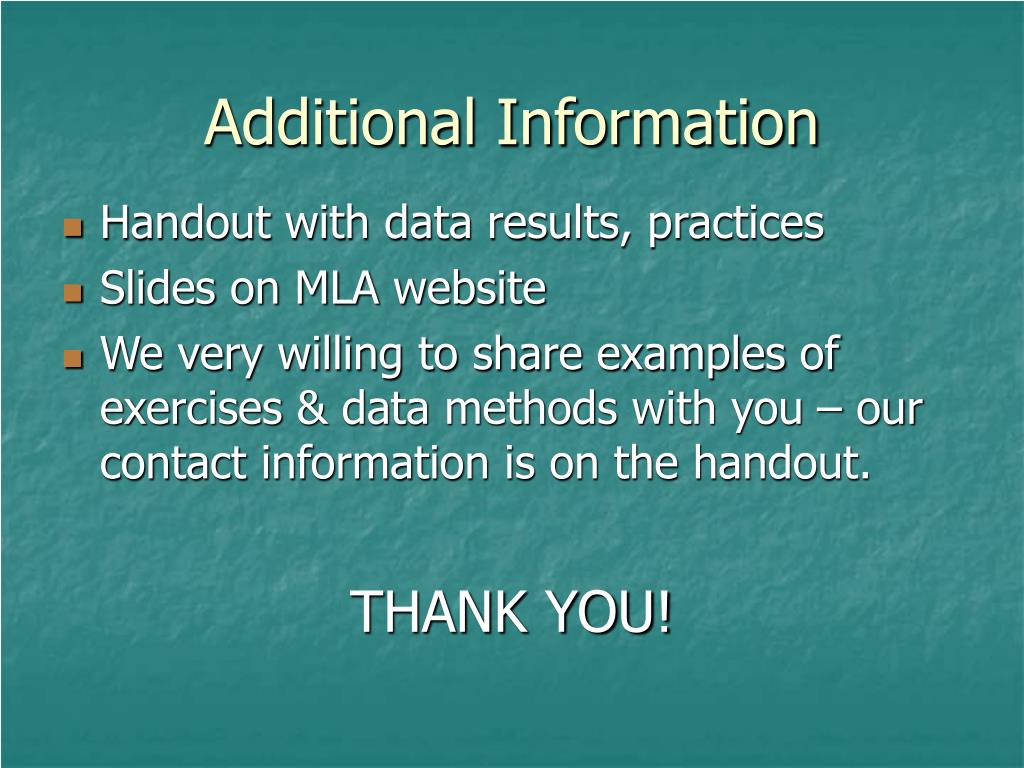 Additional Information

- Handout with data results, practices
- Slides on MLA website
- We very willing to share examples of exercises & data methods with you – our contact information is on the handout.

THANK YOU!